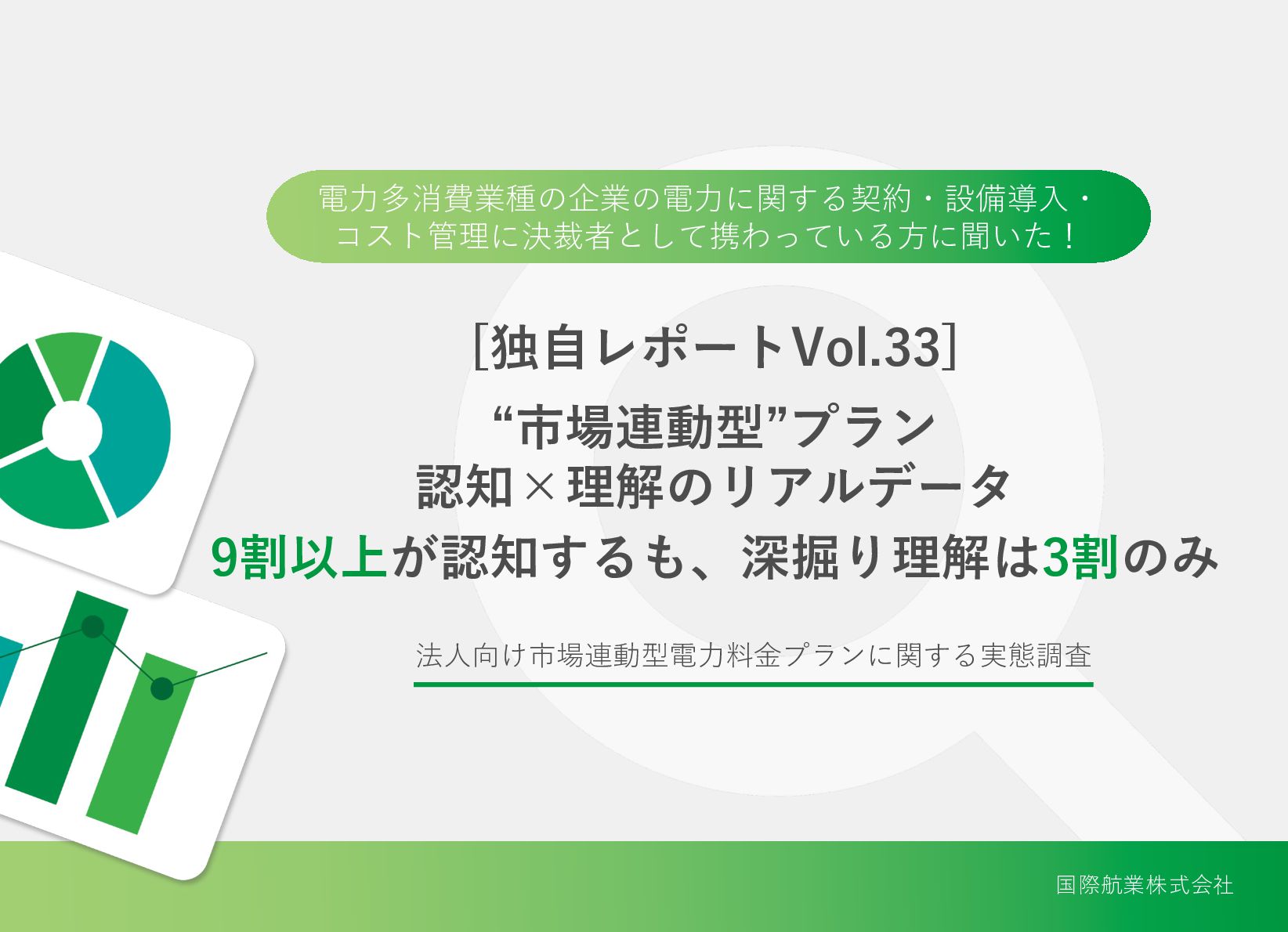 電力多消費業種の企業の電力に関する契約・設備導入・コスト管理に決裁者として携わっている方に聞いた！

[独自レポートVol.33]

“市場連動型”プラン
認知×理解のリアルデータ
9割以上が認知するも、深掘り理解は3割のみ

法人向け市場連動型電力料金プランに関する実態調査

国際航業株式会社